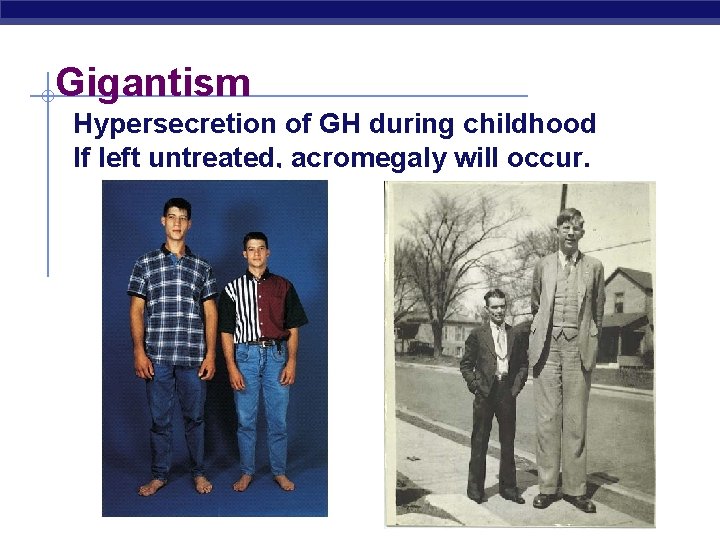 Gigantism

Hypersecretion of GH during childhood

If left untreated, acromegaly will occur.